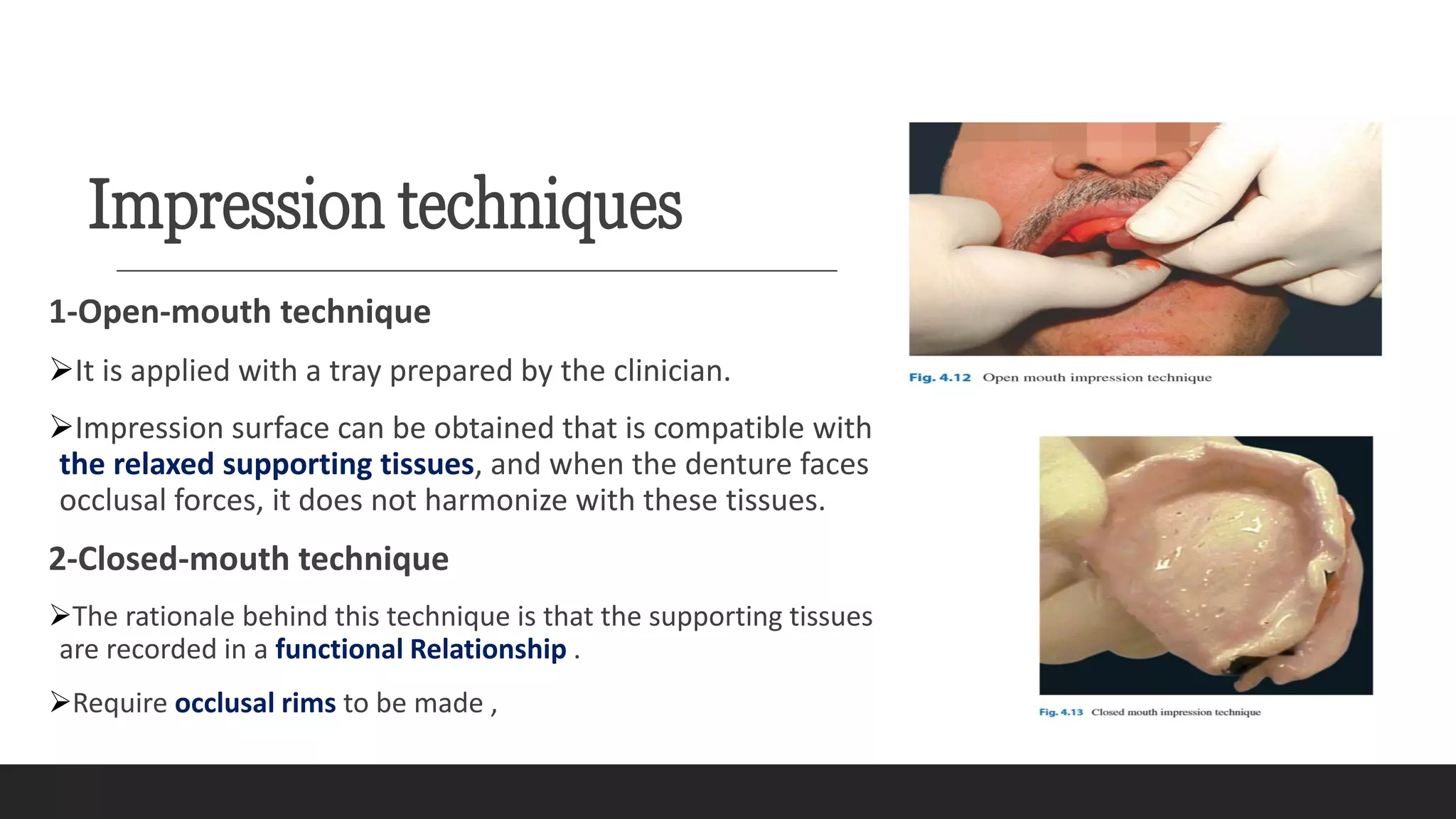 Impression techniques

1-Open-mouth technique

➢It is applied with a tray prepared by the clinician.

➢Impression surface can be obtained that is compatible with the relaxed supporting tissues, and when the denture faces occlusal forces, it does not harmonize with these tissues.

2-Closed-mouth technique

➢The rationale behind this technique is that the supporting tissues are recorded in a functional Relationship .

➢Require occlusal rims to be made ,

Fig. 4.12 Open mouth impression technique

Fig. 4.13 Closed mouth impression technique